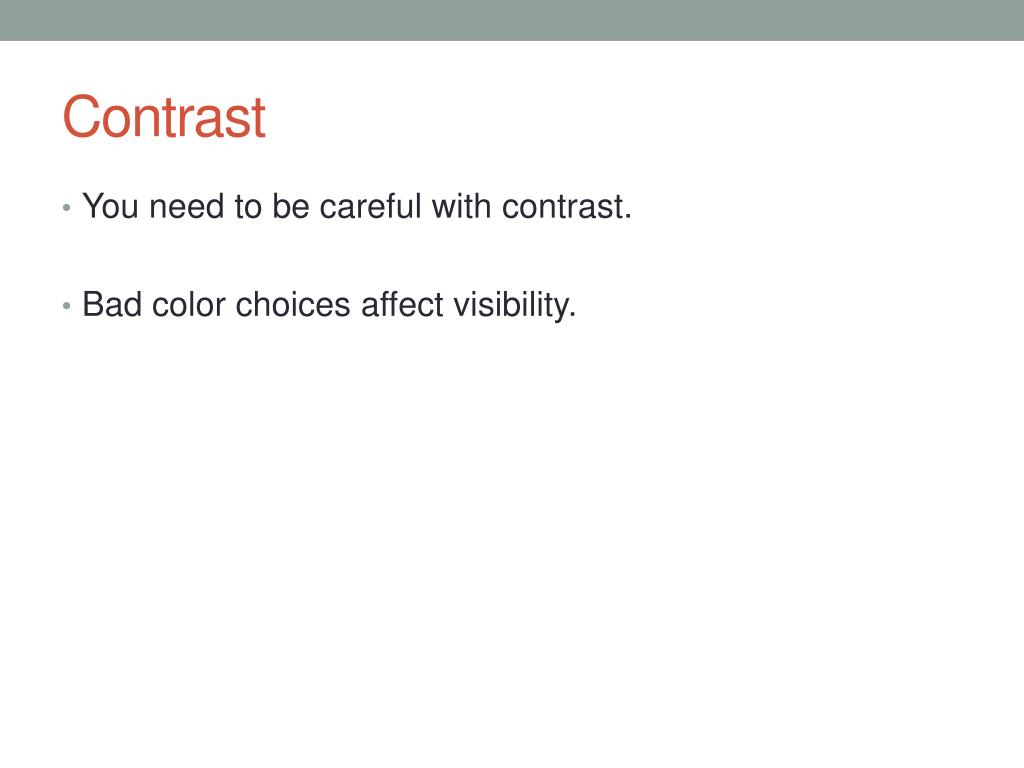 Contrast

• You need to be careful with contrast.

• Bad color choices affect visibility.